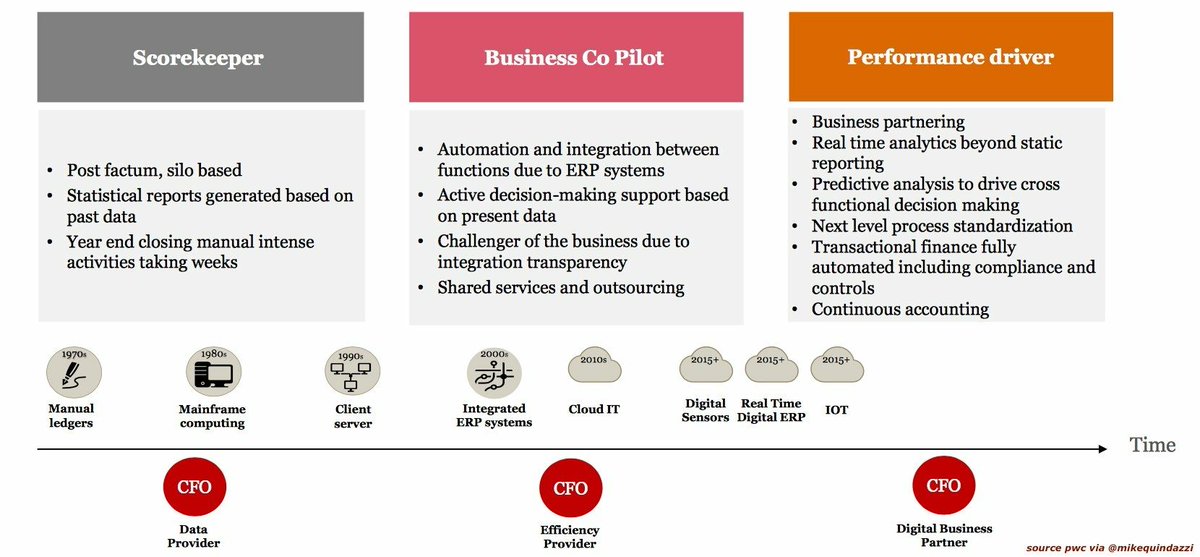 Scorekeeper

• Post factum, silo based
• Statistical reports generated based on past data
• Year end closing manual intense activities taking weeks

Business Co Pilot

• Automation and integration between functions due to ERP systems
• Active decision-making support based on present data
• Challenger of the business due to integration transparency
• Shared services and outsourcing

Performance driver

• Business partnering
• Real time analytics beyond static reporting
• Predictive analysis to drive cross functional decision making
• Next level process standardization
• Transactional finance fully automated including compliance and controls
• Continuous accounting

1970s
Manual ledgers

1980s
Mainframe computing

1990s
Client server

2000s
Integrated ERP systems

2010s
Cloud IT

2015+
Digital Sensors

2015+
Real Time Digital ERP

2015+
IOT

Time

CFO
Data Provider

CFO
Efficiency Provider

CFO
Digital Business Partner

source pwc via @mikequindazzi